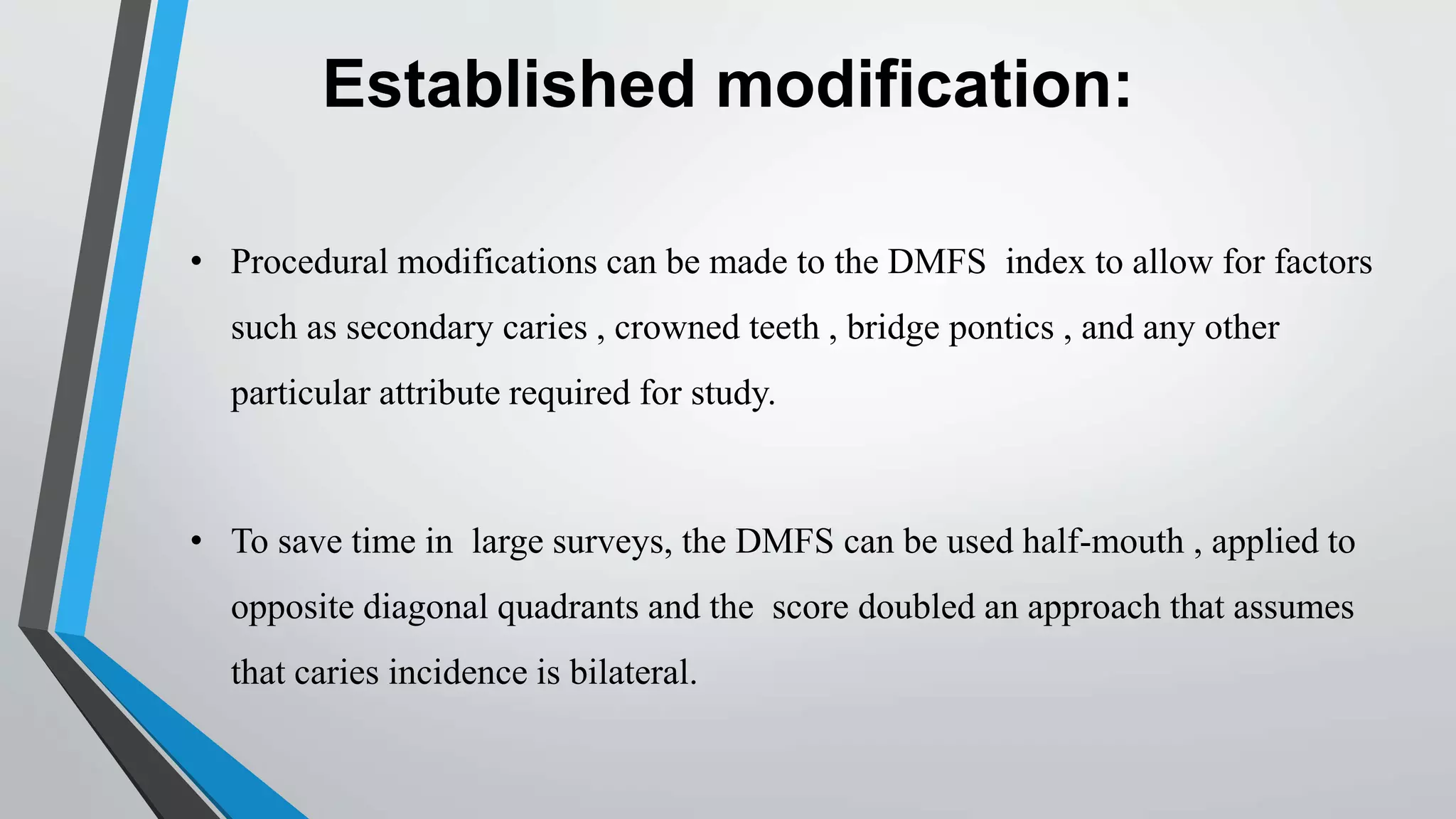 Established modification:

• Procedural modifications can be made to the DMFS index to allow for factors such as secondary caries , crowned teeth , bridge pontics , and any other particular attribute required for study.

• To save time in large surveys, the DMFS can be used half-mouth , applied to opposite diagonal quadrants and the score doubled an approach that assumes that caries incidence is bilateral.